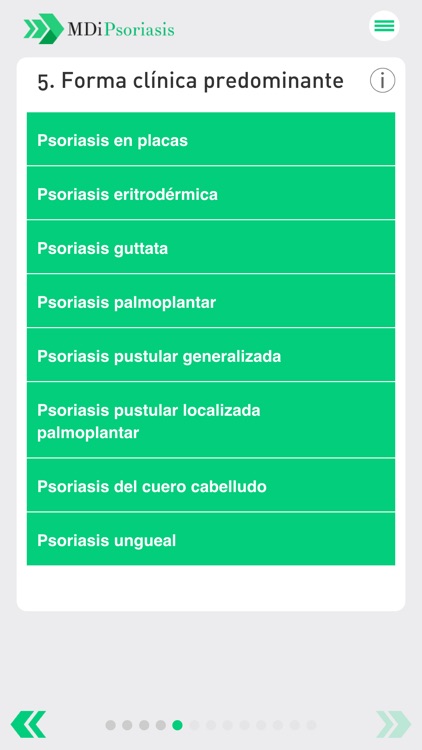 MDiPsoriasis

5. Forma clínica predominante

i

Psoriasis en placas

Psoriasis eritrodérmica

Psoriasis guttata

Psoriasis palmoplantar

Psoriasis pustular generalizada

Psoriasis pustular localizada palmoplantar

Psoriasis del cuero cabelludo

Psoriasis ungueal